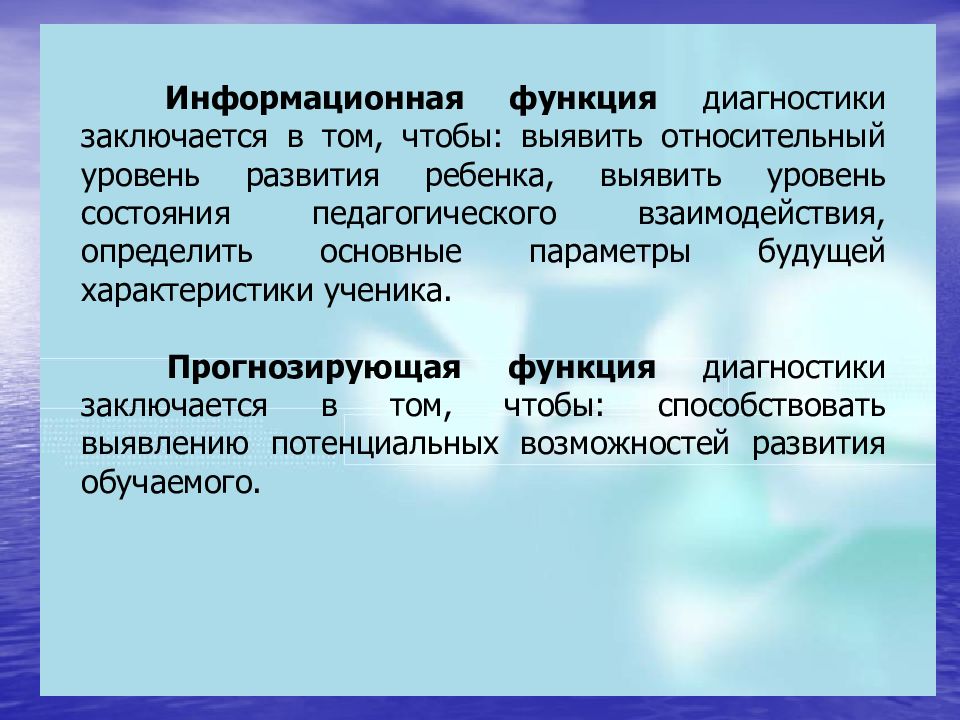 Информационная функция диагностики заключается в том, чтобы: выявить относительный уровень развития ребенка, выявить уровень состояния педагогического взаимодействия, определить основные параметры будущей характеристики ученика.

Прогнозирующая функция диагностики заключается в том, чтобы: способствовать выявлению потенциальных возможностей развития обучаемого.